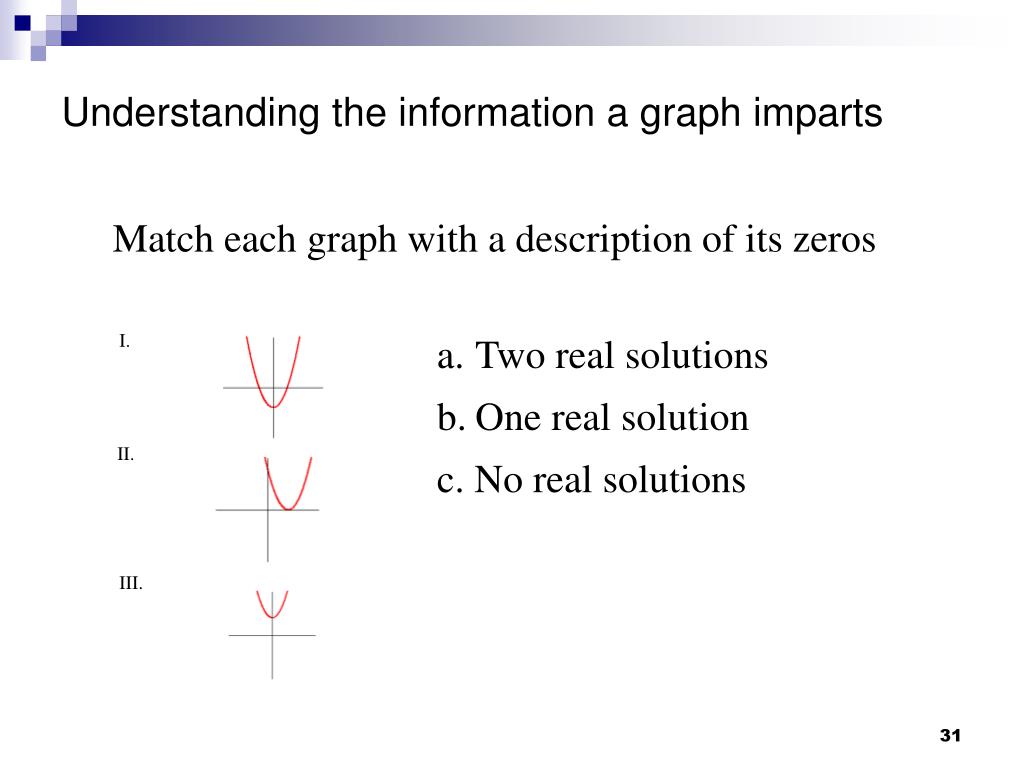 Understanding the information a graph imparts

Match each graph with a description of its zeros

I.

II.

III.

a. Two real solutions

b. One real solution

c. No real solutions

31